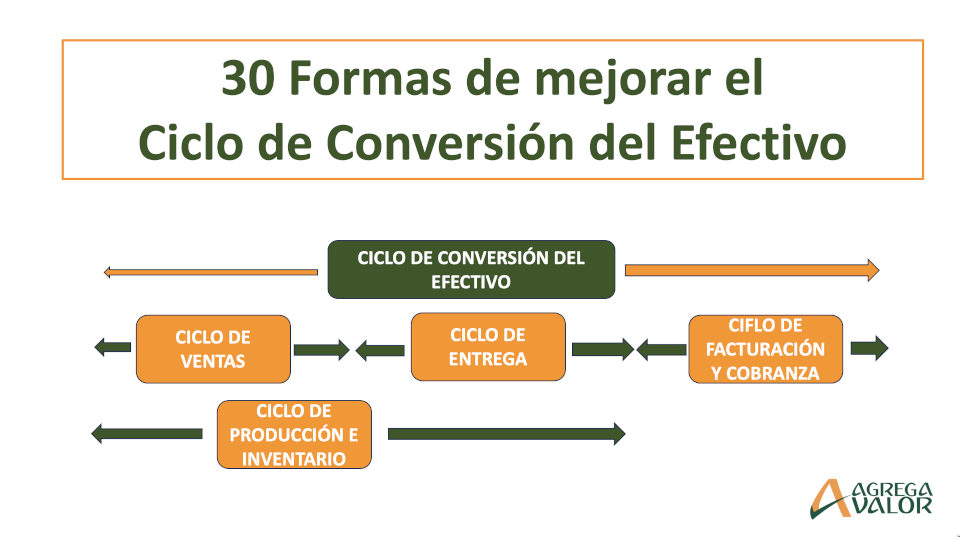 30 Formas de mejorar el
Ciclo de Conversión del Efectivo

CICLO DE CONVERSIÓN DEL EFECTIVO

CICLO DE VENTAS

CICLO DE ENTREGA

CIFLO DE FACTURACIÓN Y COBRANZA

CICLO DE PRODUCCIÓN E INVENTARIO

AGREGA VALOR